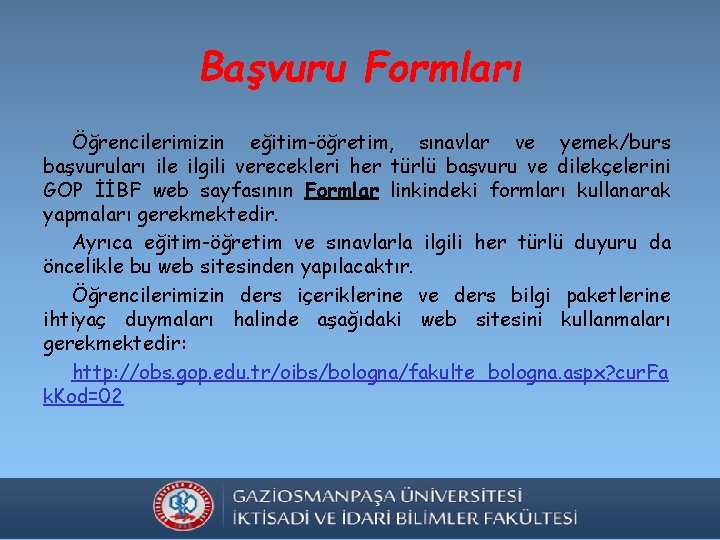 Başvuru Formları

Öğrencilerimizin eğitim-öğretim, sınavlar ve yemek/burs başvuruları ile ilgili verecekleri her türlü başvuru ve dilekçelerini GOP İİBF web sayfasının Formlar linkindeki formları kullanarak yapmaları gerekmektedir.

Ayrıca eğitim-öğretim ve sınavlarla ilgili her türlü duyuru da öncelikle bu web sitesinden yapılacaktır.

Öğrencilerimizin ders içeriklerine ve ders bilgi paketlerine ihtiyaç duymaları halinde aşağıdaki web sitesini kullanmaları gerekmektedir:

http://obs.gop.edu.tr/oibs/bologna/fakulte_bologna.aspx?curFakKod=02

GAZİOSMANPAŞA ÜNİVERSİTESİ
İKTİSADİ VE İDARİ BİLİMLER FAKÜLTESİ